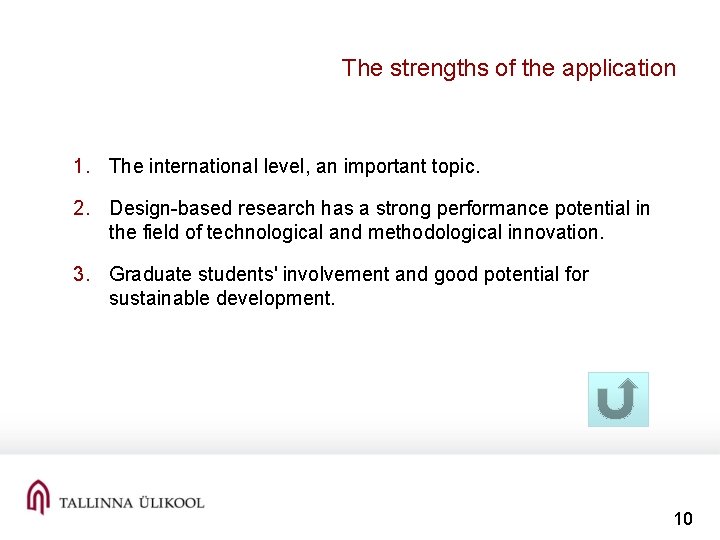 The strengths of the application

1. The international level, an important topic.

2. Design-based research has a strong performance potential in the field of technological and methodological innovation.

3. Graduate students' involvement and good potential for sustainable development.

TALLINNA ÜLIKOOL

10